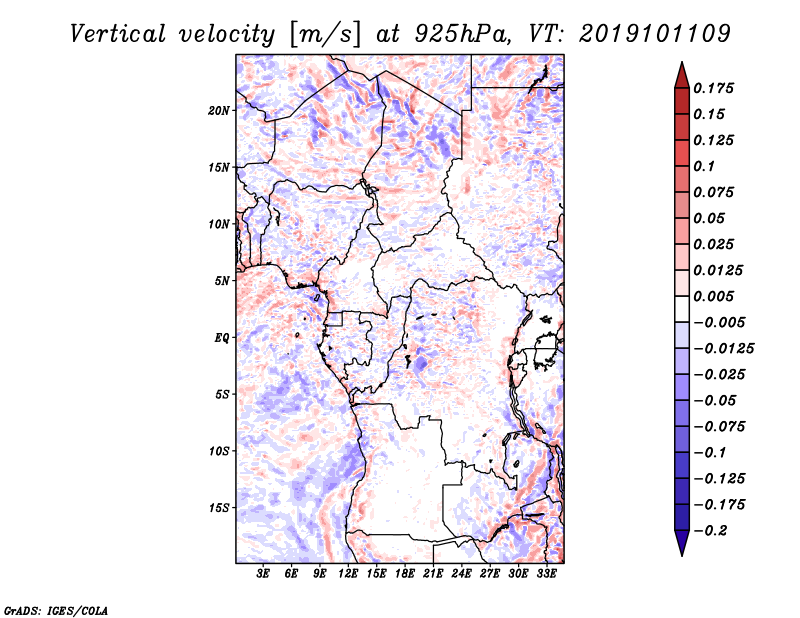 Vertical velocity [m/s] at 925hPa, VT: 2019101109

20N
15N
10N
5N
EQ
5S
10S
15S

3E 6E 9E 12E 15E 18E 21E 24E 27E 30E 33E

0.175
0.15
0.125
0.1
0.075
0.05
0.025
0.0125
0.005
−0.005
−0.0125
−0.025
−0.05
−0.075
−0.1
−0.125
−0.175
−0.2

GrADS: IGES/COLA